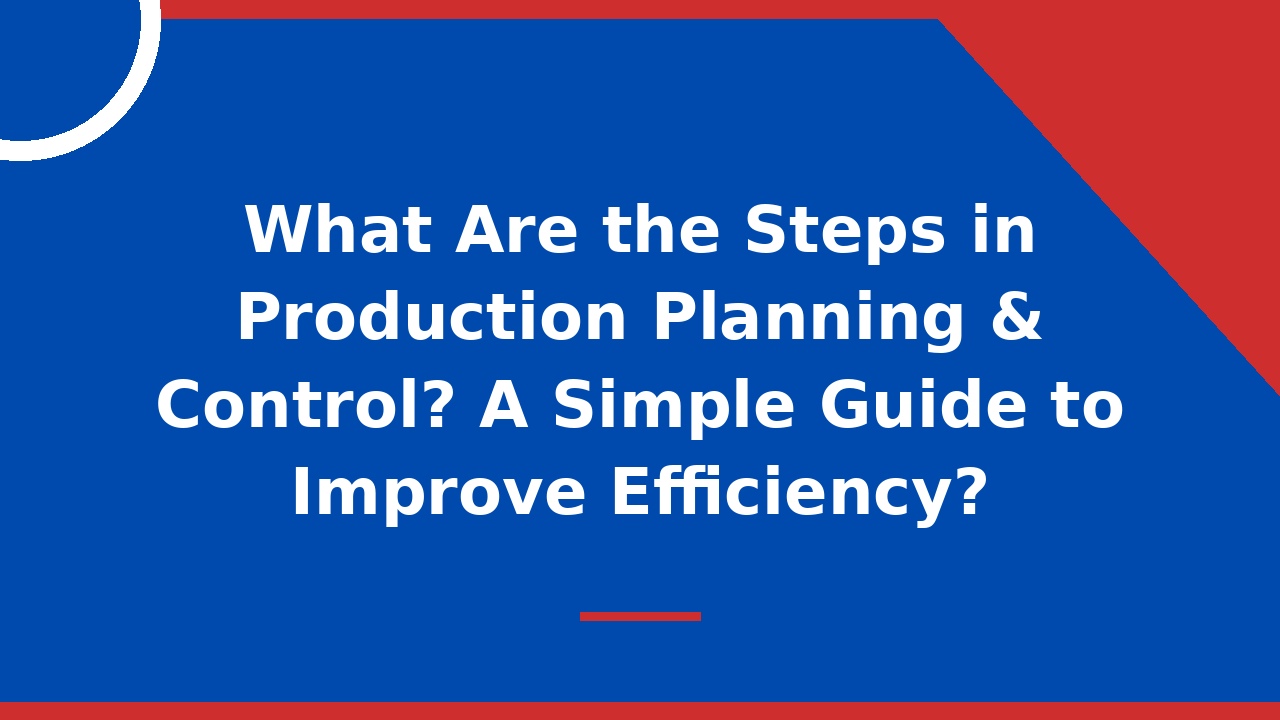 What Are the Steps in Production Planning & Control? A Simple Guide to Improve Efficiency?